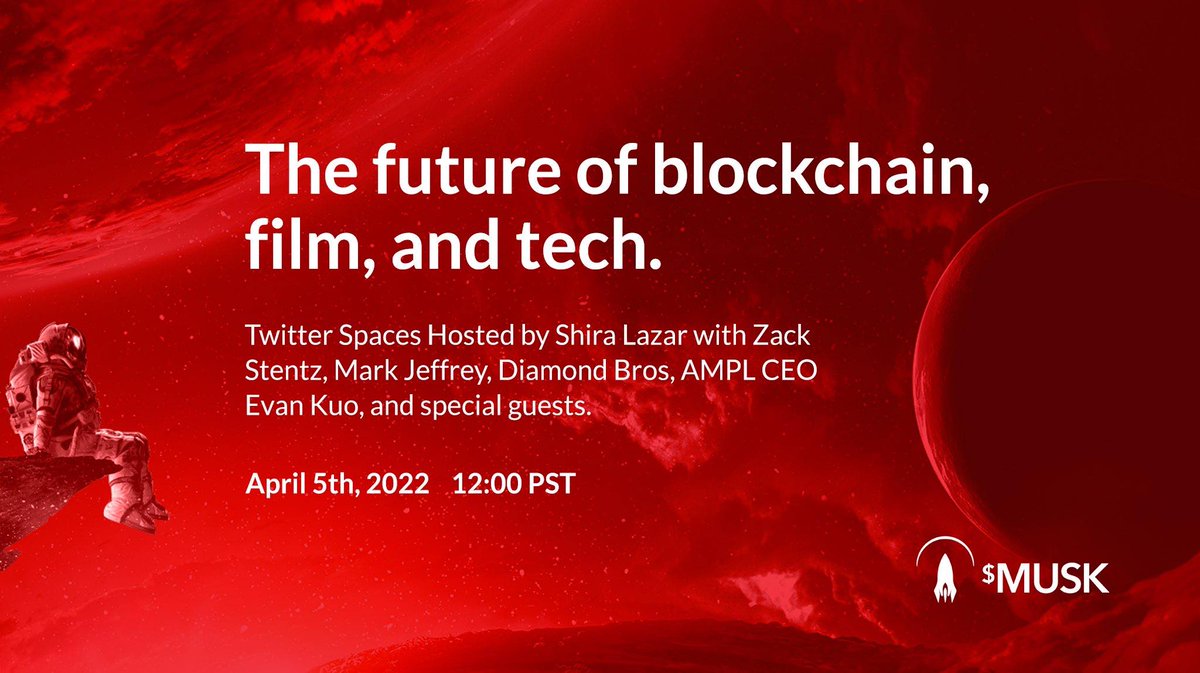 The future of blockchain, film, and tech.

Twitter Spaces Hosted by Shira Lazar with Zack Stentz, Mark Jeffrey, Diamond Bros, AMPL CEO Evan Kuo, and special guests.

April 5th, 2022 12:00 PST

$MUSK